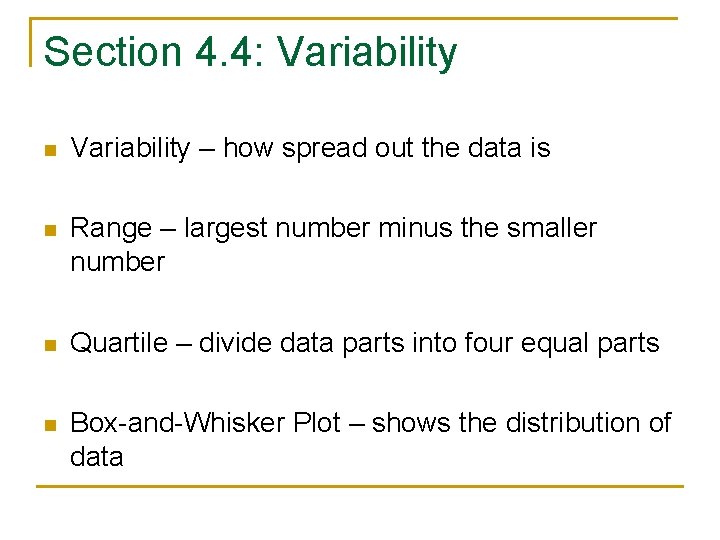 Section 4.4: Variability

Variability – how spread out the data is

Range – largest number minus the smaller number

Quartile – divide data parts into four equal parts

Box-and-Whisker Plot – shows the distribution of data